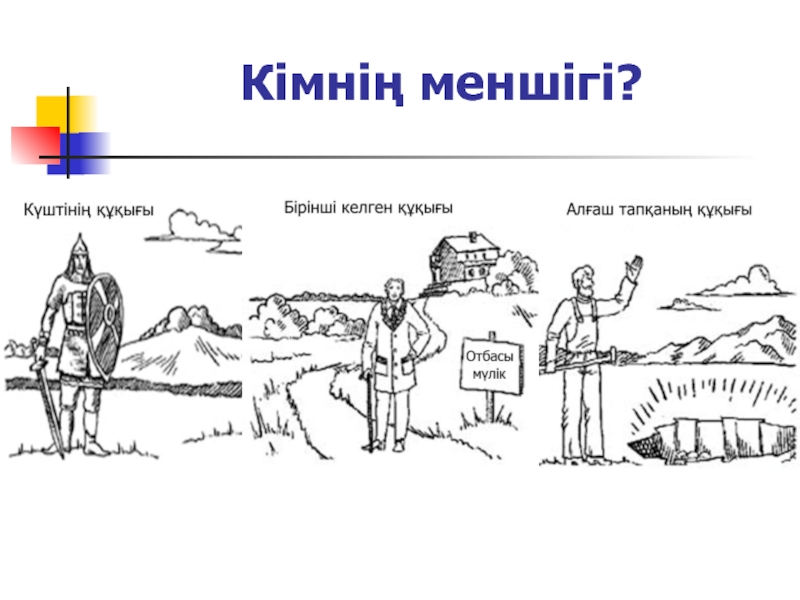 Кімнің меншігі?

Күштінің құқығы

Бірінші келген құқығы

Отбасы мүлік

Алғаш тапқаның құқығы